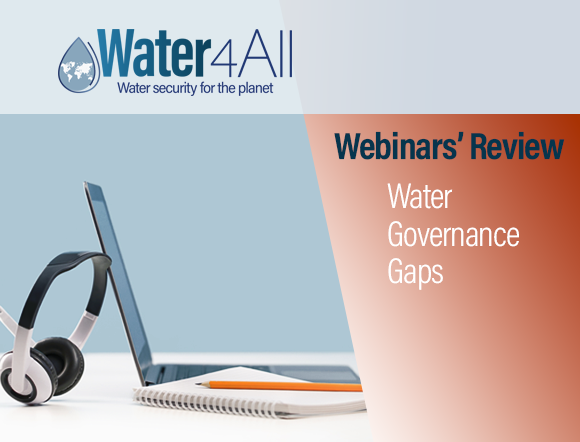 Water4All
Water security for the planet

Webinars' Review

Water Governance Gaps